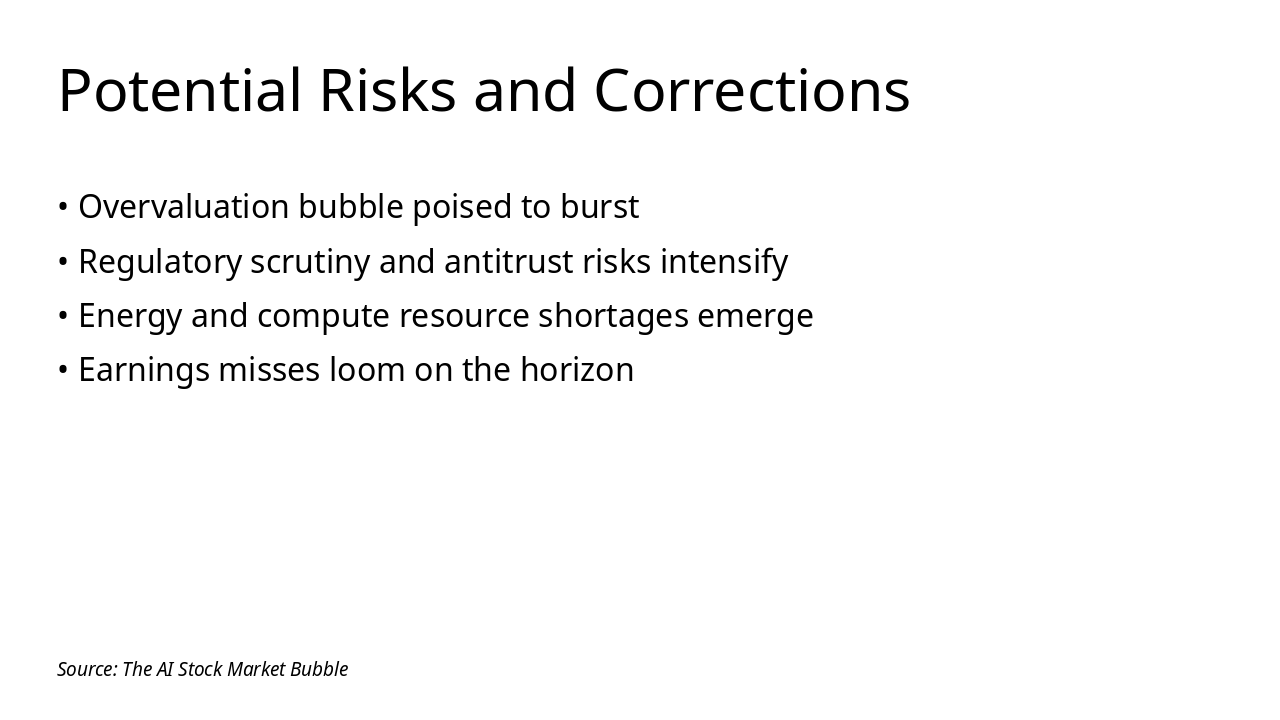 Potential Risks and Corrections

• Overvaluation bubble poised to burst
• Regulatory scrutiny and antitrust risks intensify
• Energy and compute resource shortages emerge
• Earnings misses loom on the horizon

Source: The AI Stock Market Bubble